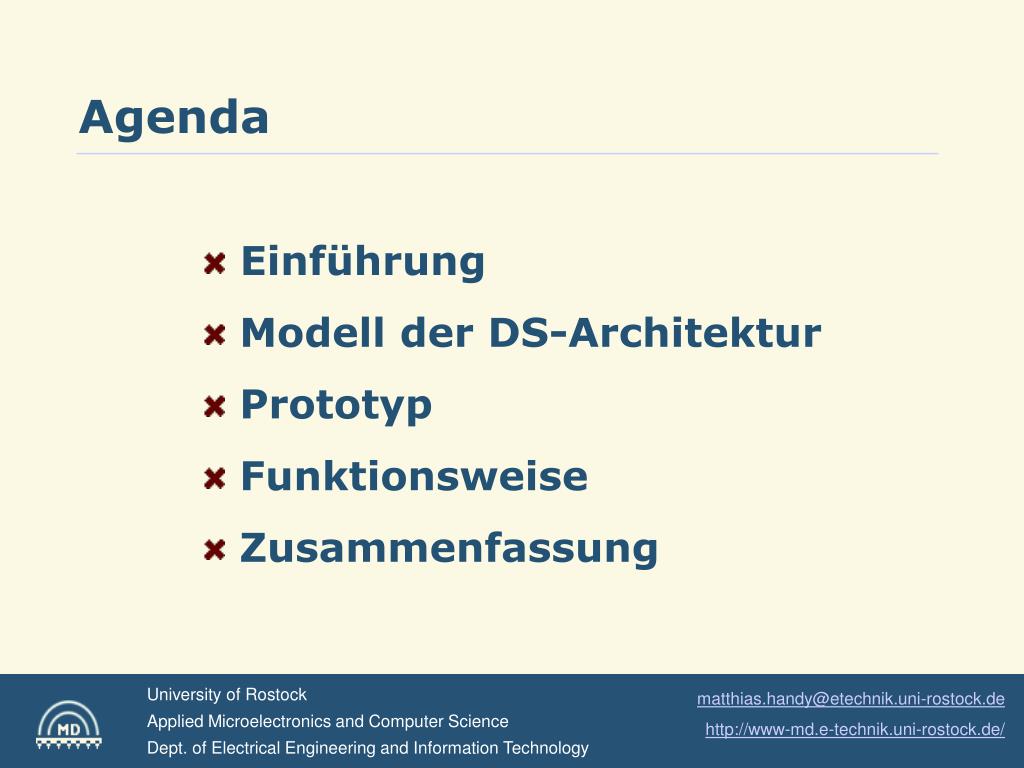 Agenda

Einführung

Modell der DS-Architektur

Prototyp

Funktionsweise

Zusammenfassung

MD

University of Rostock
Applied Microelectronics and Computer Science
Dept. of Electrical Engineering and Information Technology

matthias.handy@etechnik.uni-rostock.de
http://www-md.e-technik.uni-rostock.de/